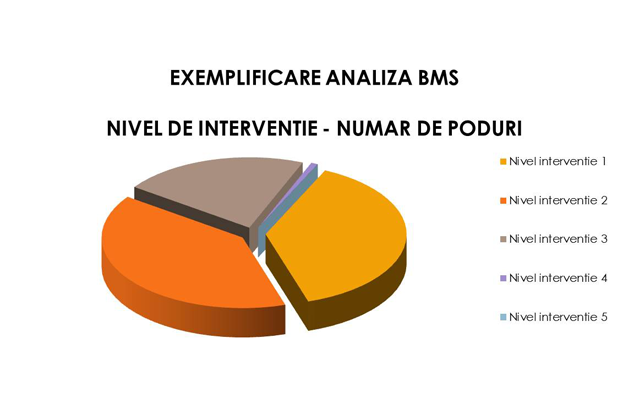 EXEMPLIFICARE ANALIZA BMS

NIVEL DE INTERVENTIE - NUMAR DE PODURI

Nivel interventie 1

Nivel interventie 2

Nivel interventie 3

Nivel interventie 4

Nivel interventie 5